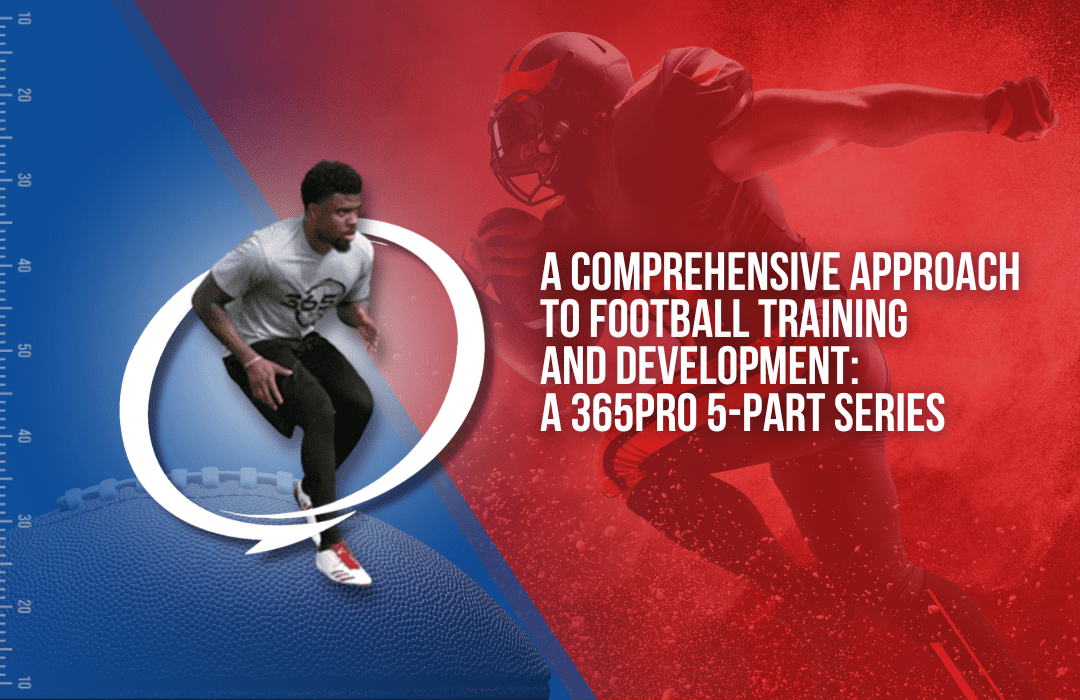 10
20
30
40
50
40
30
20
10

365

A COMPREHENSIVE APPROACH TO FOOTBALL TRAINING AND DEVELOPMENT: A 365PRO 5-PART SERIES